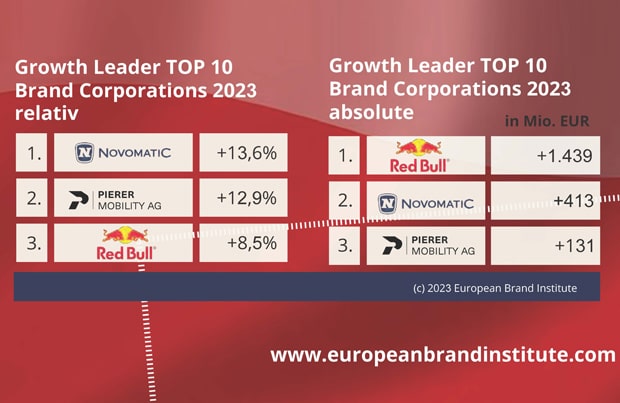 Growth Leader TOP 10
Brand Corporations 2023
relativ

| 1. | NOVOMATIC | +13,6% |
|---|---|---|
| 2. | PIERER MOBILITY AG | +12,9% |
| 3. | Red Bull | +8,5% |

Growth Leader TOP 10
Brand Corporations 2023
absolute

in Mio. EUR

| 1. | Red Bull | +1.439 |
|---|---|---|
| 2. | NOVOMATIC | +413 |
| 3. | PIERER MOBILITY AG | +131 |

(c) 2023 European Brand Institute

www.europeanbrandinstitute.com